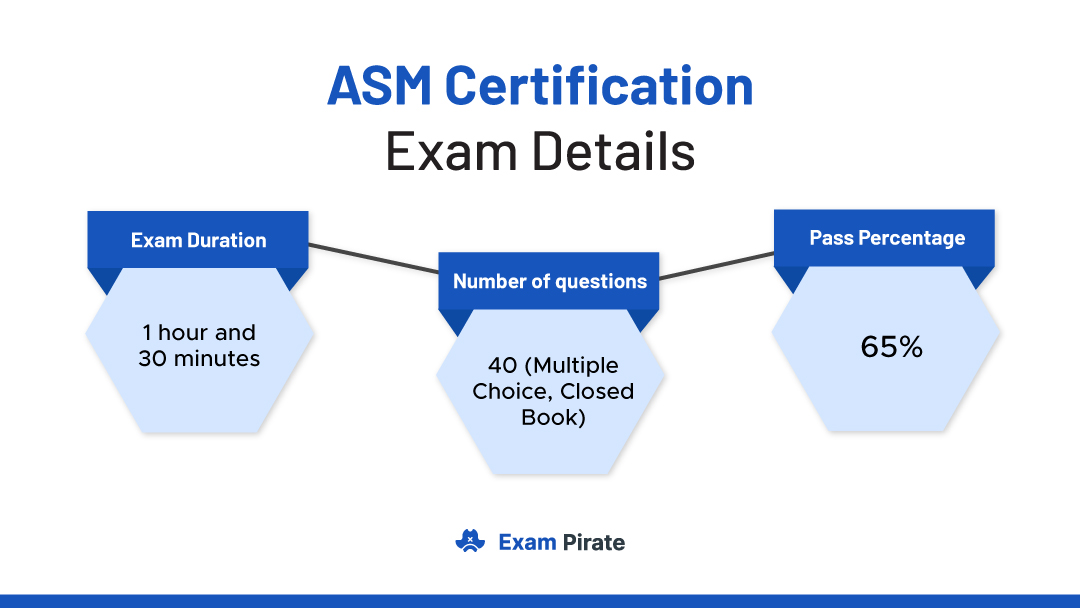 ASM Certification
Exam Details

Exam Duration

1 hour and 30 minutes

Number of questions

40 (Multiple Choice, Closed Book)

Pass Percentage

65%

Exam Pirate